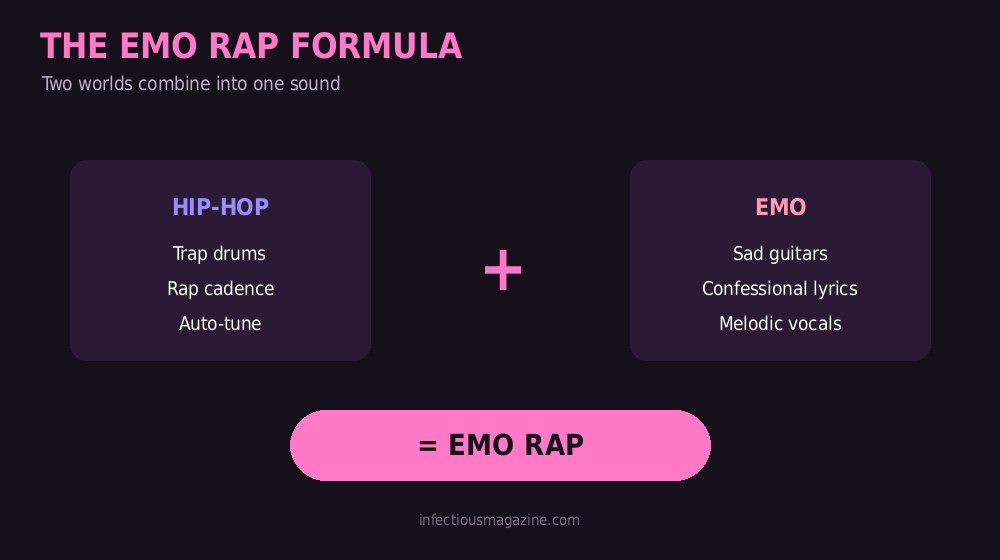 THE EMO RAP FORMULA

Two worlds combine into one sound

HIP-HOP

Trap drums

Rap cadence

Auto-tune

+

EMO

Sad guitars

Confessional lyrics

Melodic vocals

= EMO RAP

infectiousmagazine.com